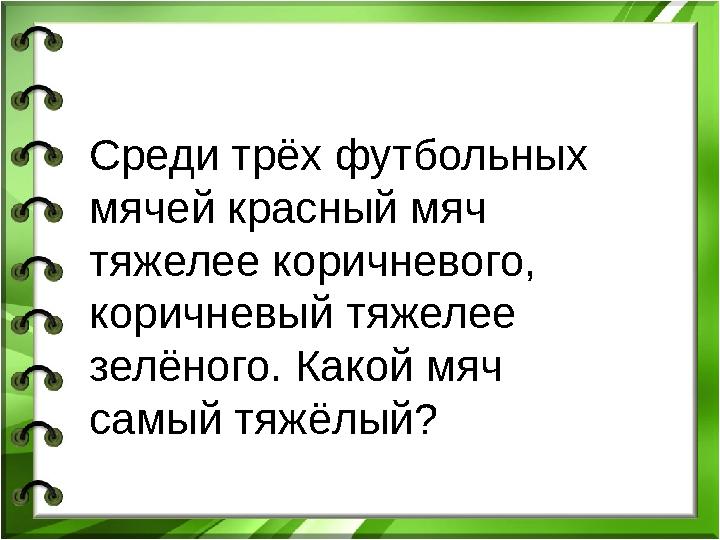 Среди трёх футбольных мячей красный мяч тяжелее коричневого, коричневый тяжелее зелёного. Какой мяч самый тяжёлый?